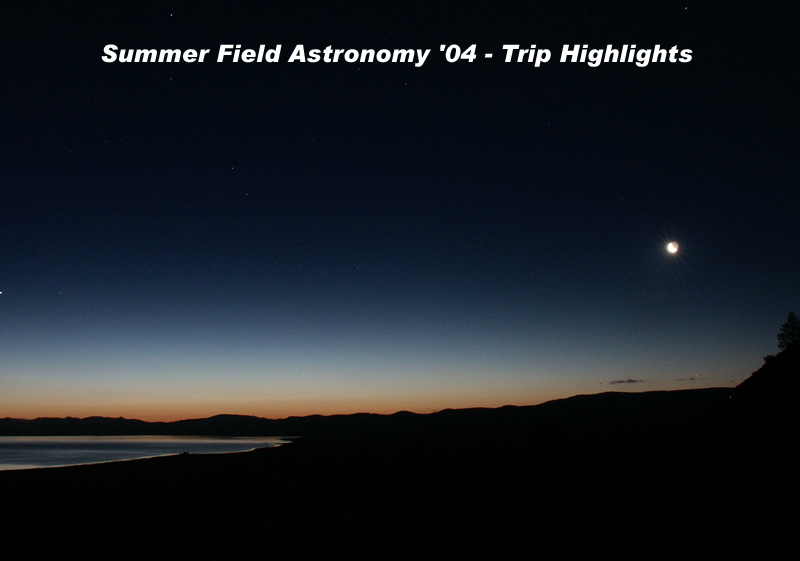 Summer Field Astronomy '04 - Trip Highlights